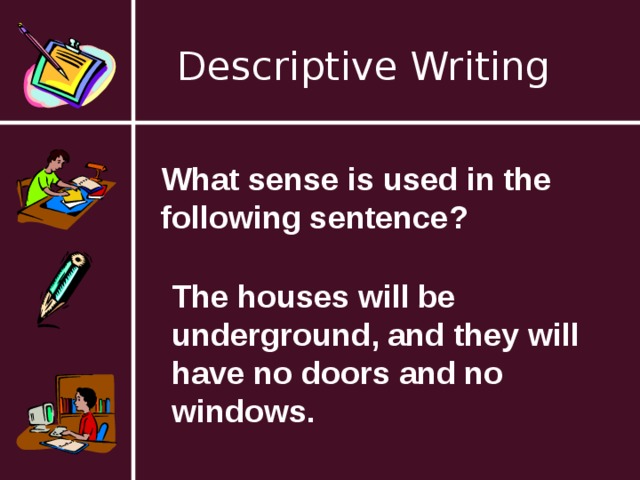 Descriptive Writing

What sense is used in the following sentence?

The houses will be underground, and they will have no doors and no windows.